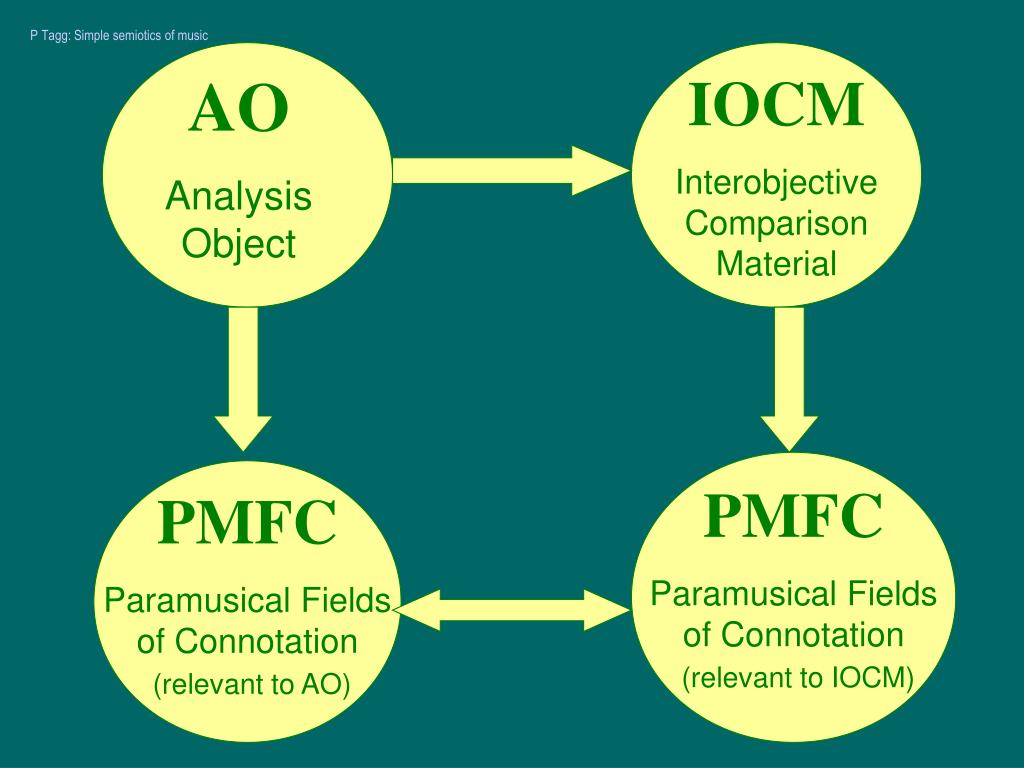 P Tagg: Simple semiotics of music

AO

Analysis Object

IOCM

Interobjective Comparison Material

PMFC

Paramusical Fields of Connotation (relevant to AO)

PMFC

Paramusical Fields of Connotation (relevant to IOCM)